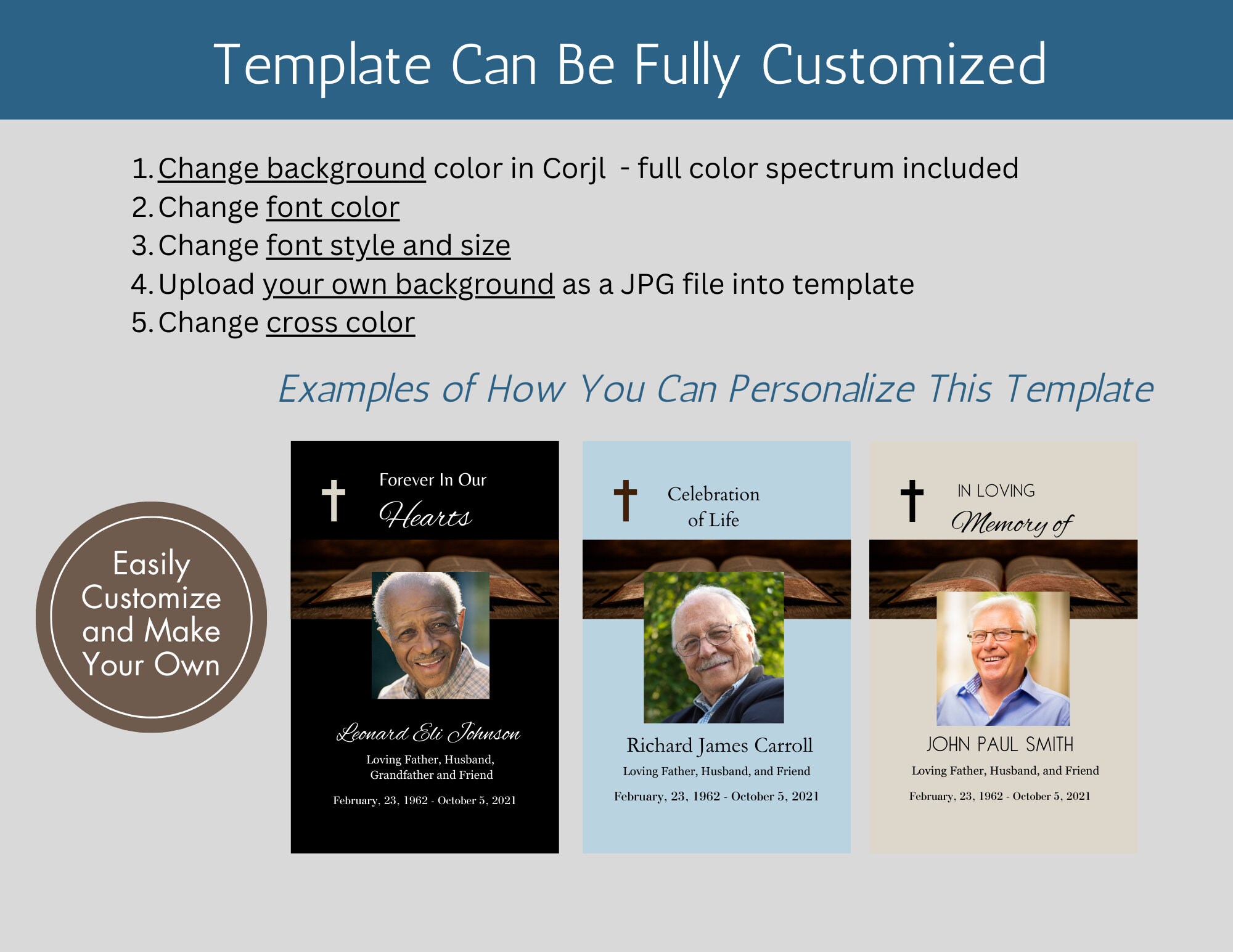 Template Can Be Fully Customized

1. Change background color in Corjl - full color spectrum included
2. Change font color
3. Change font style and size
4. Upload your own background as a JPG file into template
5. Change cross color

Examples of How You Can Personalize This Template

Easily Customize and Make Your Own

Forever In Our Hearts

Leonard Eli Johnson

Loving Father, Husband, Grandfather and Friend

February, 23, 1962 - October 5, 2021

Celebration of Life

Richard James Carroll

Loving Father, Husband, and Friend

February, 23, 1962 - October 5, 2021

IN LOVING Memory of

JOHN PAUL SMITH

Loving Father, Husband, and Friend

February, 23, 1962 - October 5, 2021